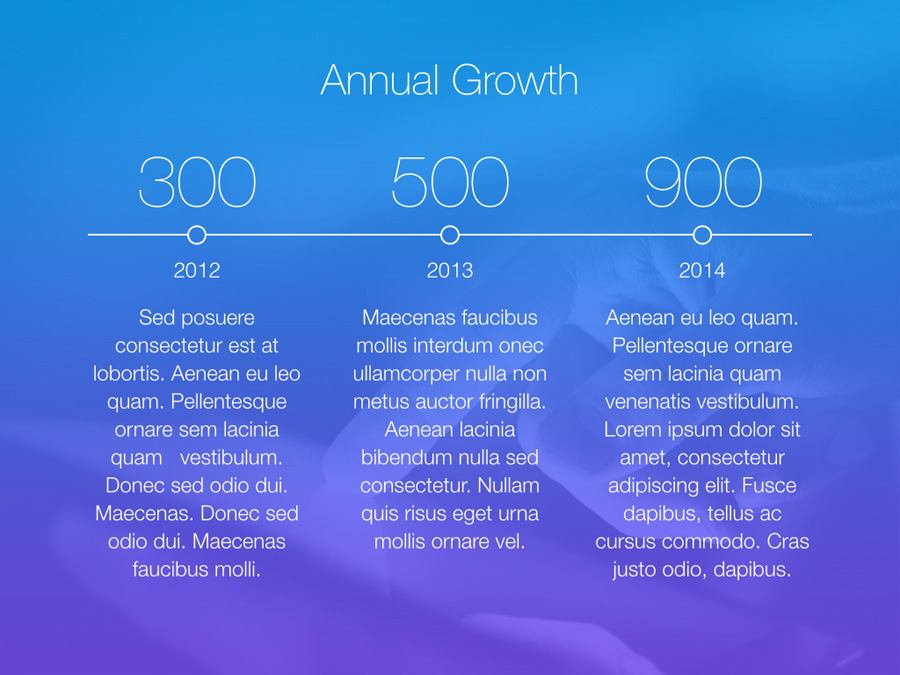 Annual Growth

300

2012

Sed posuere consectetur est at lobortis. Aenean eu leo quam. Pellentesque ornare sem lacinia quam vestibulum. Donec sed odio dui. Maecenas. Donec sed odio dui. Maecenas faucibus molli.

500

2013

Maecenas faucibus mollis interdum onec ullamcorper nulla non metus auctor fringilla. Aenean lacinia bibendum nulla sed consectetur. Nullam quis risus eget urna mollis ornare vel.

900

2014

Aenean eu leo quam. Pellentesque ornare sem lacinia quam venenatis vestibulum. Lorem ipsum dolor sit amet, consectetur adipiscing elit. Fusce dapibus, tellus ac cursus commodo. Cras justo odio, dapibus.